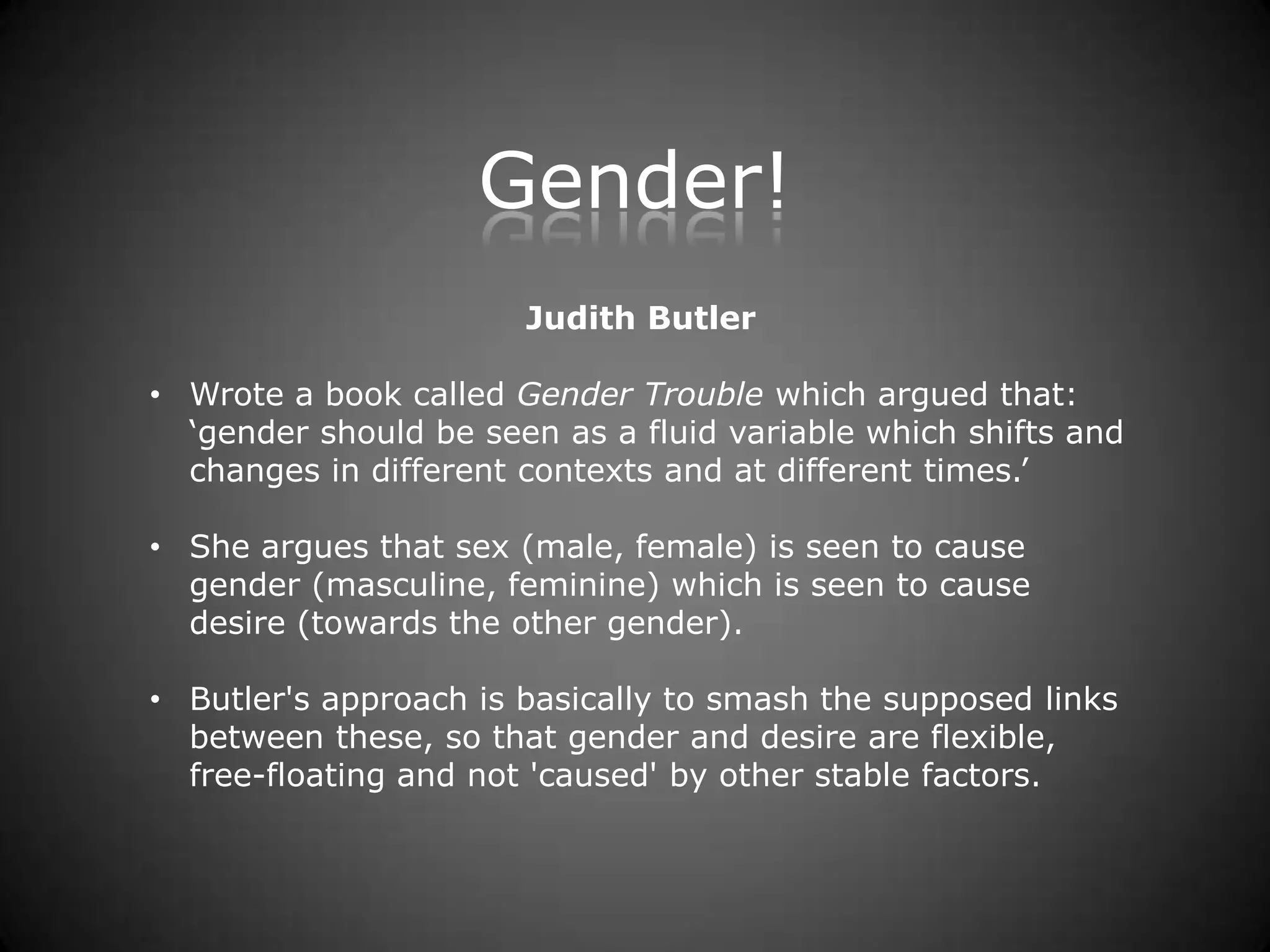 Gender!

Judith Butler

• Wrote a book called Gender Trouble which argued that: ‘gender should be seen as a fluid variable which shifts and changes in different contexts and at different times.’

• She argues that sex (male, female) is seen to cause gender (masculine, feminine) which is seen to cause desire (towards the other gender).

• Butler's approach is basically to smash the supposed links between these, so that gender and desire are flexible, free-floating and not 'caused' by other stable factors.